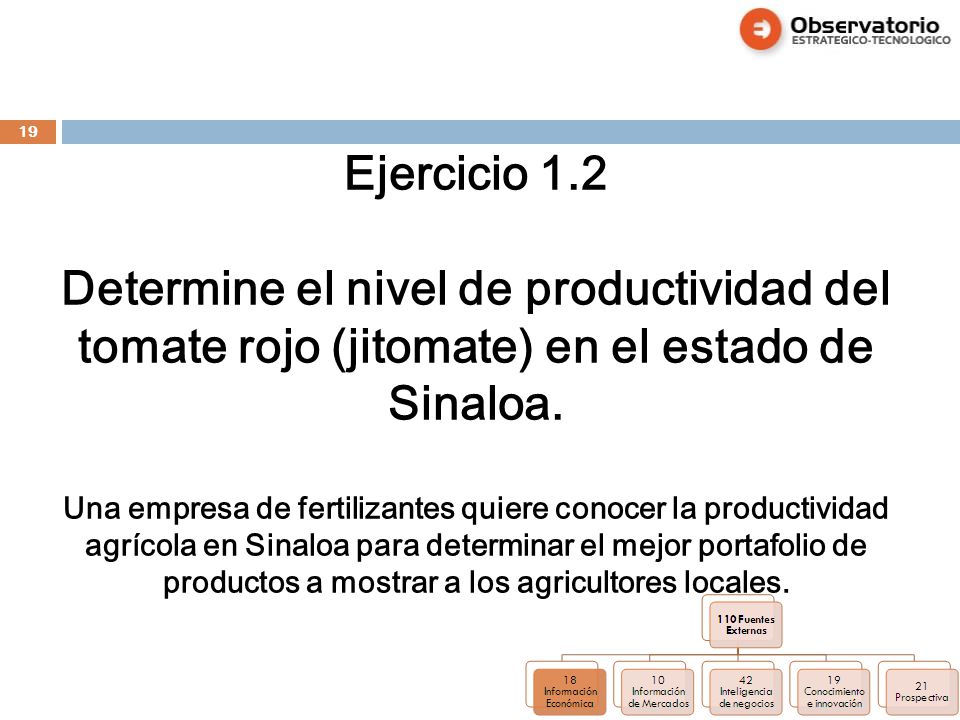 Observatorio
ESTRATEGICO-TECNOLOGICO

19

Ejercicio 1.2

Determine el nivel de productividad del tomate rojo (jitomate) en el estado de Sinaloa.

Una empresa de fertilizantes quiere conocer la productividad agrícola en Sinaloa para determinar el mejor portafolio de productos a mostrar a los agricultores locales.

110 Fuentes Externas

18 Información Económica

10 Información de Mercados

42 Inteligencia de negocios

19 Conocimiento e innovación

21 Prospectiva